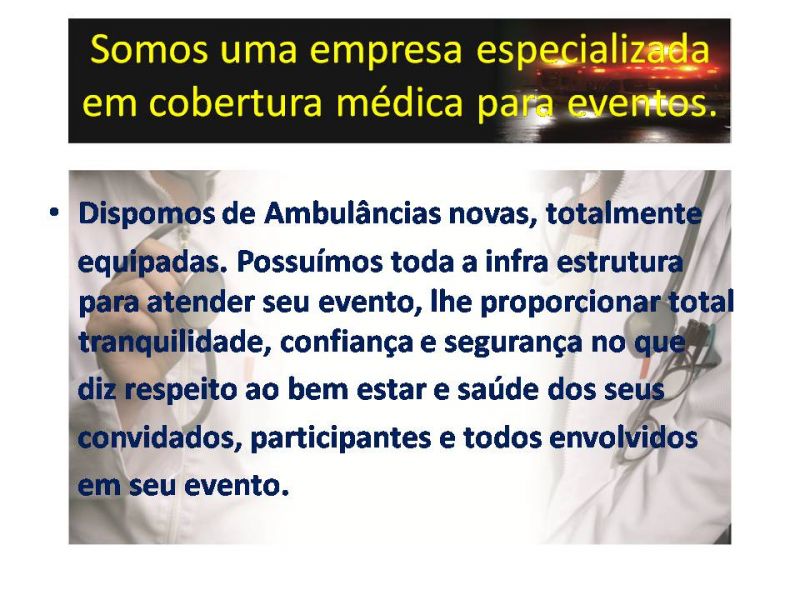 Somos uma empresa especializada em cobertura médica para eventos.

• Dispomos de Ambulâncias novas, totalmente equipadas. Possuímos toda a infra estrutura para atender seu evento, lhe proporcionar total tranquilidade, confiança e segurança no que diz respeito ao bem estar e saúde dos seus convidados, participantes e todos envolvidos em seu evento.